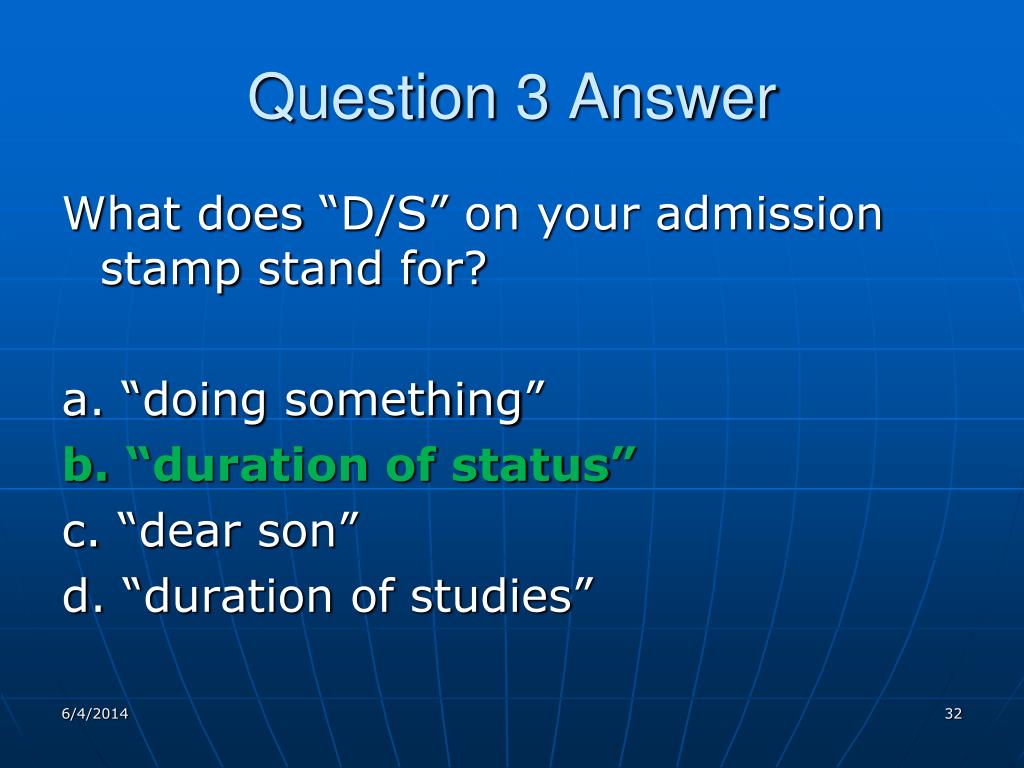 Question 3 Answer

What does “D/S” on your admission stamp stand for?

a. “doing something”
b. “duration of status”
c. “dear son”
d. “duration of studies”

6/4/2014

32